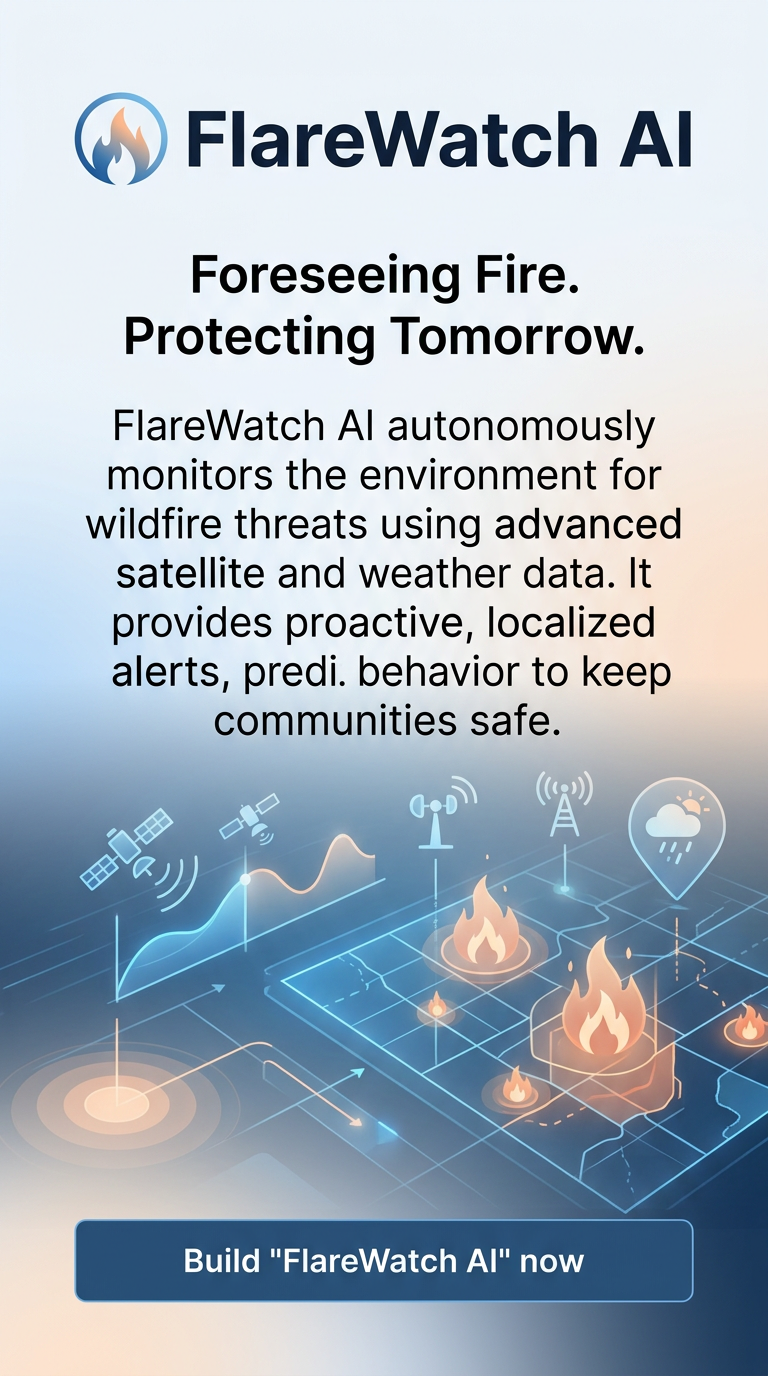 FlareWatch AI

Foreseeing Fire.
Protecting Tomorrow.

FlareWatch AI autonomously monitors the environment for wildfire threats using advanced satellite and weather data. It provides proactive, localized alerts, predi. behavior to keep communities safe.

Build "FlareWatch AI" now